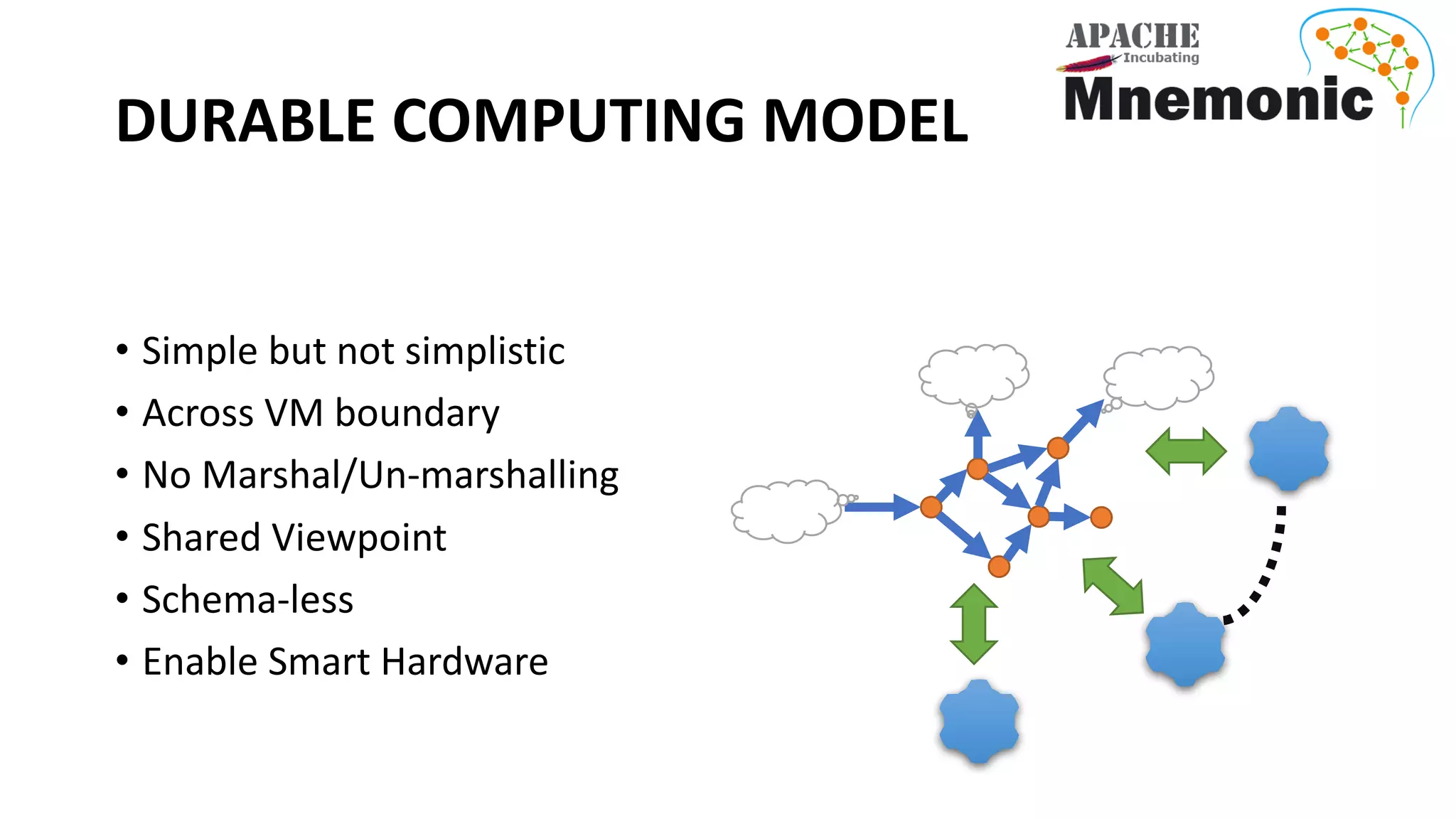 APACHE
Incubating
Mnemonic

DURABLE COMPUTING MODEL

• Simple but not simplistic
• Across VM boundary
• No Marshal/Un-marshalling
• Shared Viewpoint
• Schema-less
• Enable Smart Hardware